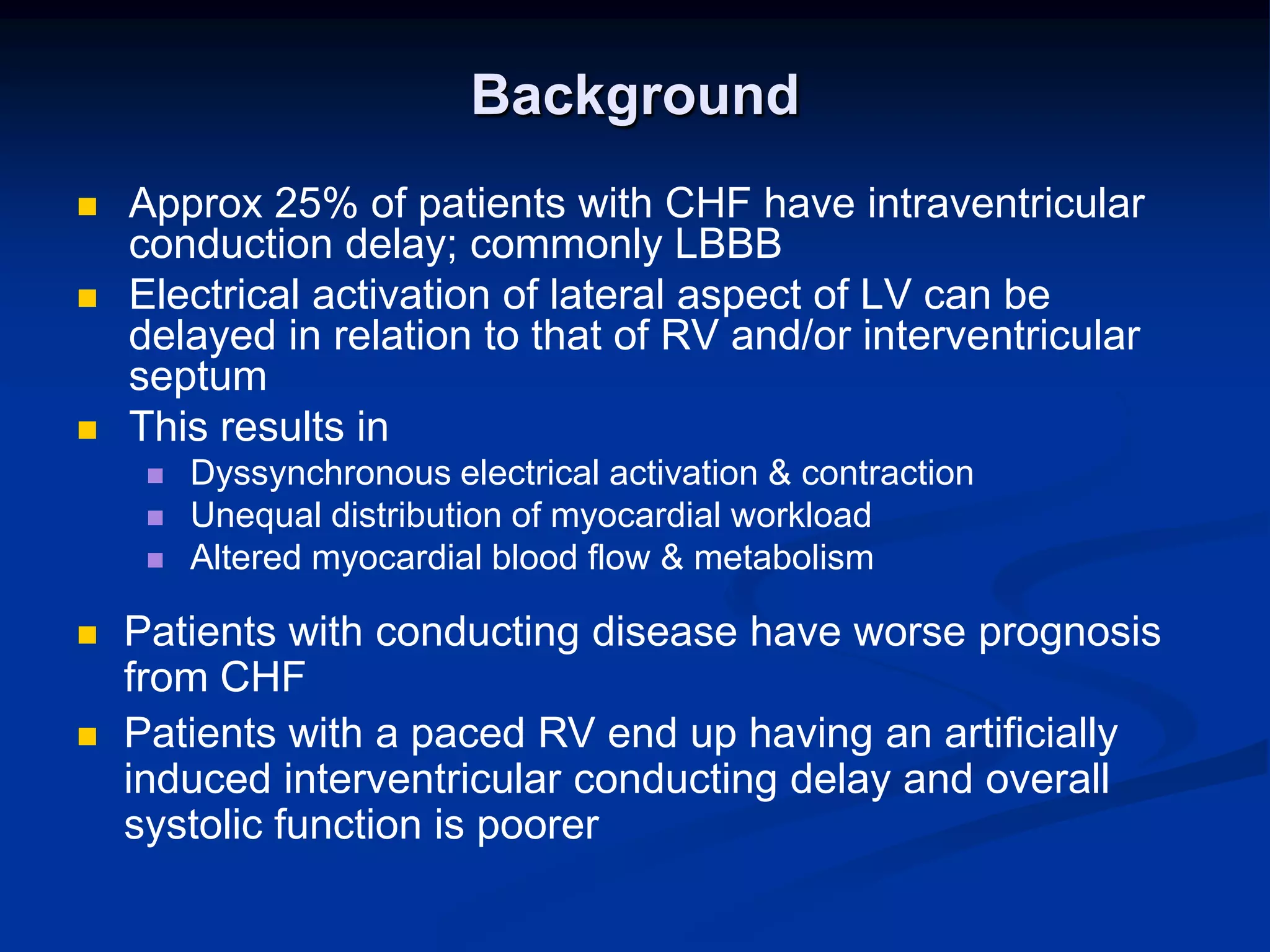 Background

Approx 25% of patients with CHF have intraventricular conduction delay; commonly LBBB

Electrical activation of lateral aspect of LV can be delayed in relation to that of RV and/or interventricular septum

This results in

Dyssynchronous electrical activation & contraction

Unequal distribution of myocardial workload

Altered myocardial blood flow & metabolism

Patients with conducting disease have worse prognosis from CHF

Patients with a paced RV end up having an artificially induced interventricular conducting delay and overall systolic function is poorer